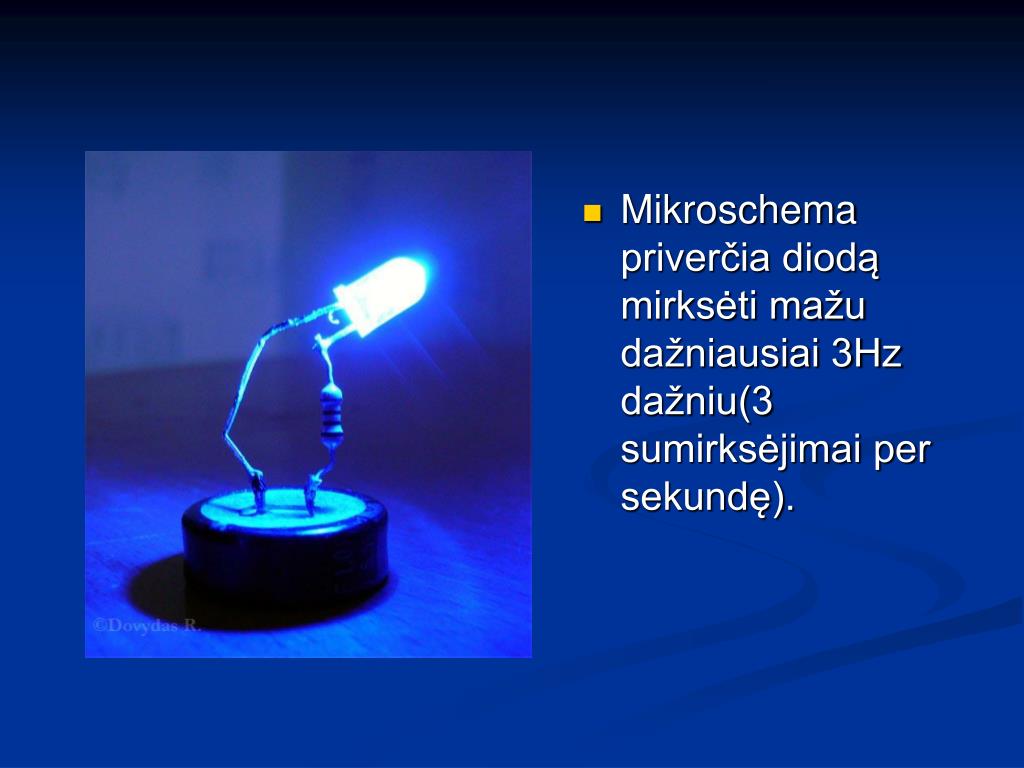 ©Dovydas R.

Mikroschema priverčia diodą mirksėti mažu dažniausiai 3Hz dažniu(3 sumirksėjimai per sekundę).